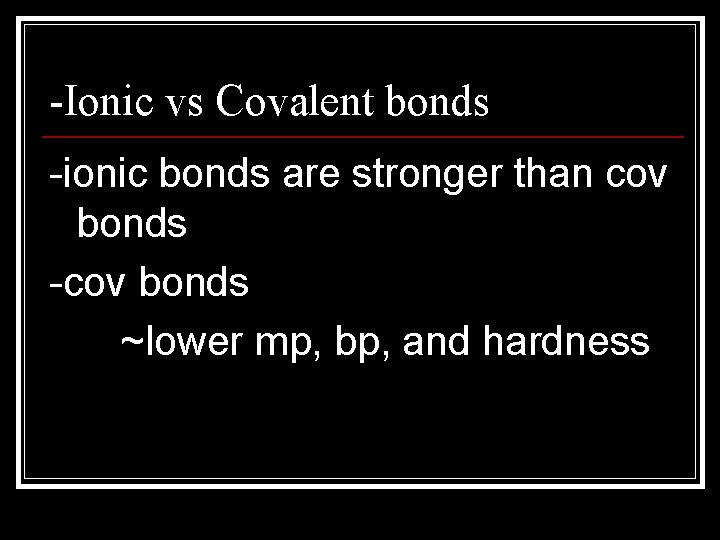 -Ionic vs Covalent bonds

-ionic bonds are stronger than cov bonds

-cov bonds

~lower mp, bp, and hardness